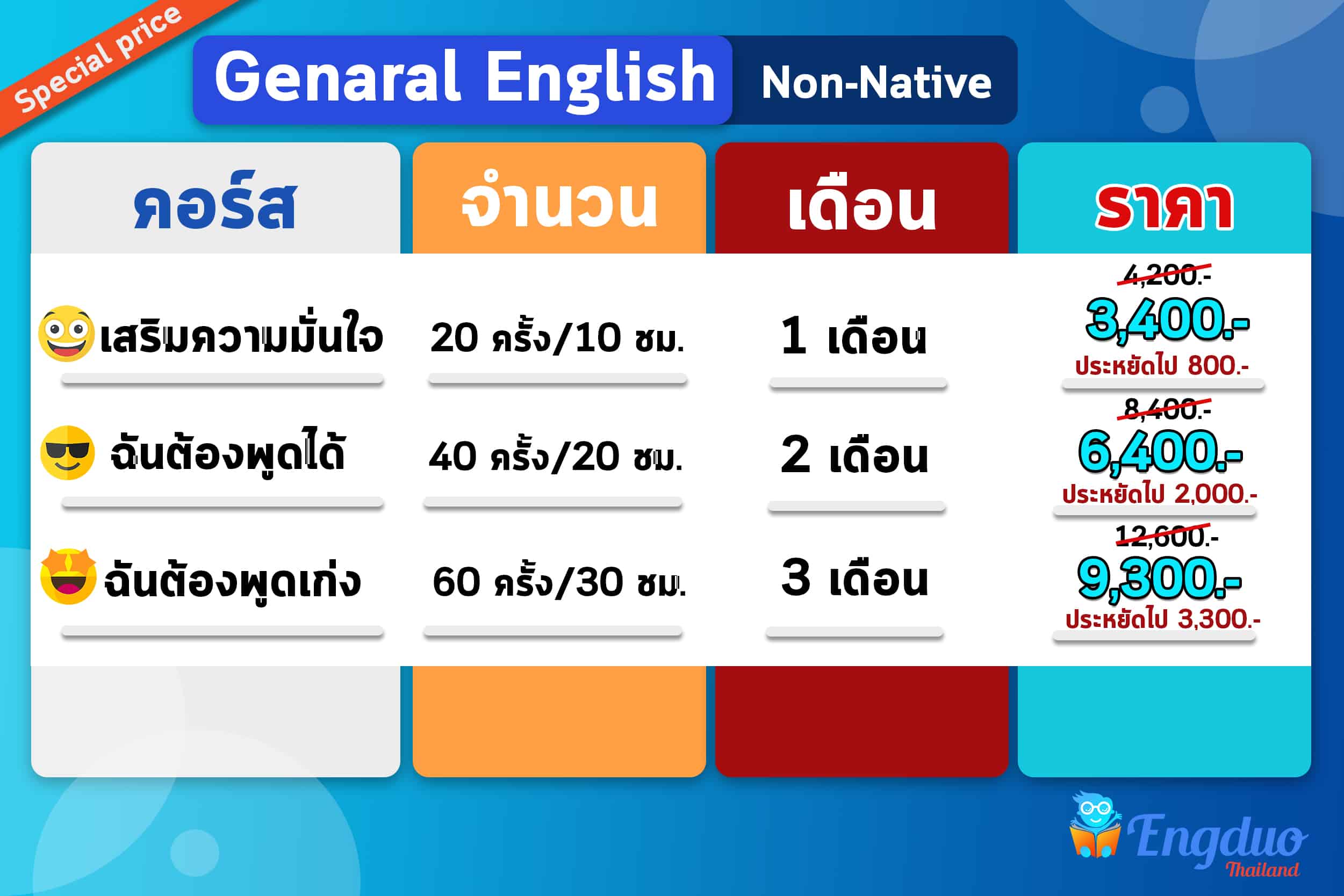 Special price

Genaral English Non-Native

| คอร์ส | จำนวน | เดือน | ราคา |
|---|---|---|---|
| เสริมความมั่นใจ | 20 ครั้ง/10 ชม. | 1 เดือน | 4,200.- 3,400.- ประหยัดไป 800.- |
| ฉันต้องพูดได้ | 40 ครั้ง/20 ชม. | 2 เดือน | 8,400.- 6,400.- ประหยัดไป 2,000.- |
| ฉันต้องพูดเก่ง | 60 ครั้ง/30 ชม. | 3 เดือน | 12,600.- 9,300.- ประหยัดไป 3,300.- |

Engduo Thailand